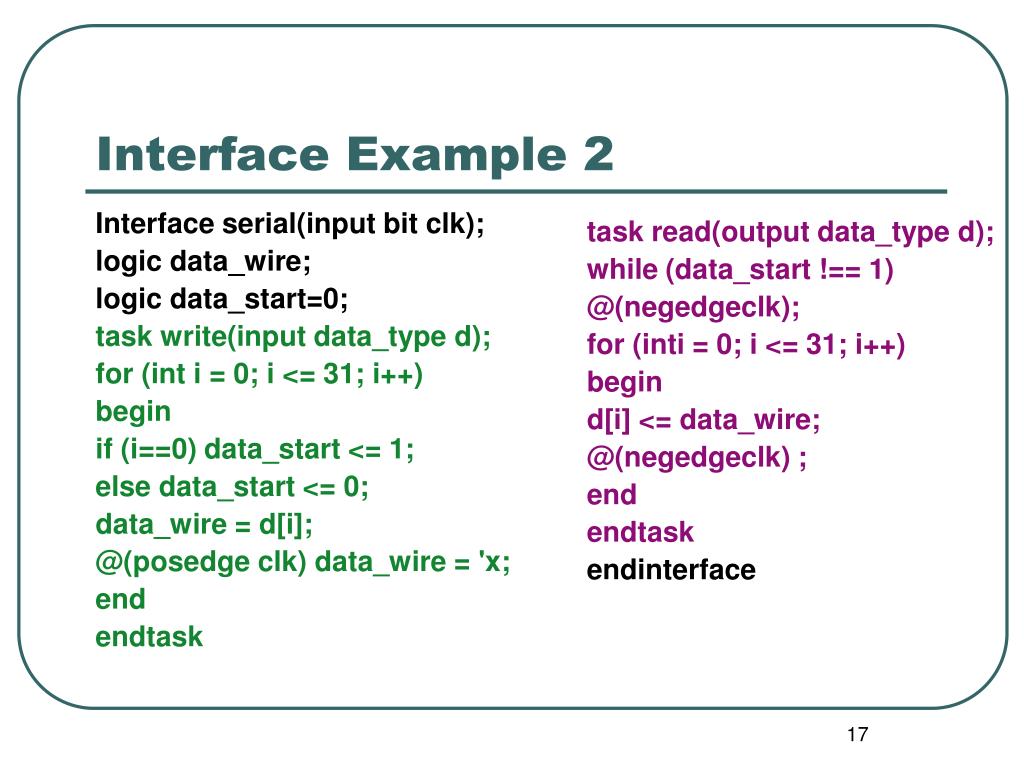 Interface Example 2

Interface serial(input bit clk);
logic data_wire;
logic data_start=0;
task write(input data_type d);
for (int i = 0; i <= 31; i++)
begin
if (i==0) data_start <= 1;
else data_start <= 0;
data_wire = d[i];
@(posedge clk) data_wire = 'x;
end
endtask

task read(output data_type d);
while (data_start !== 1)
@(negedgeclk);
for (inti = 0; i <= 31; i++)
begin
d[i] <= data_wire;
@(negedgeclk) ;
end
endtask
endinterface

17